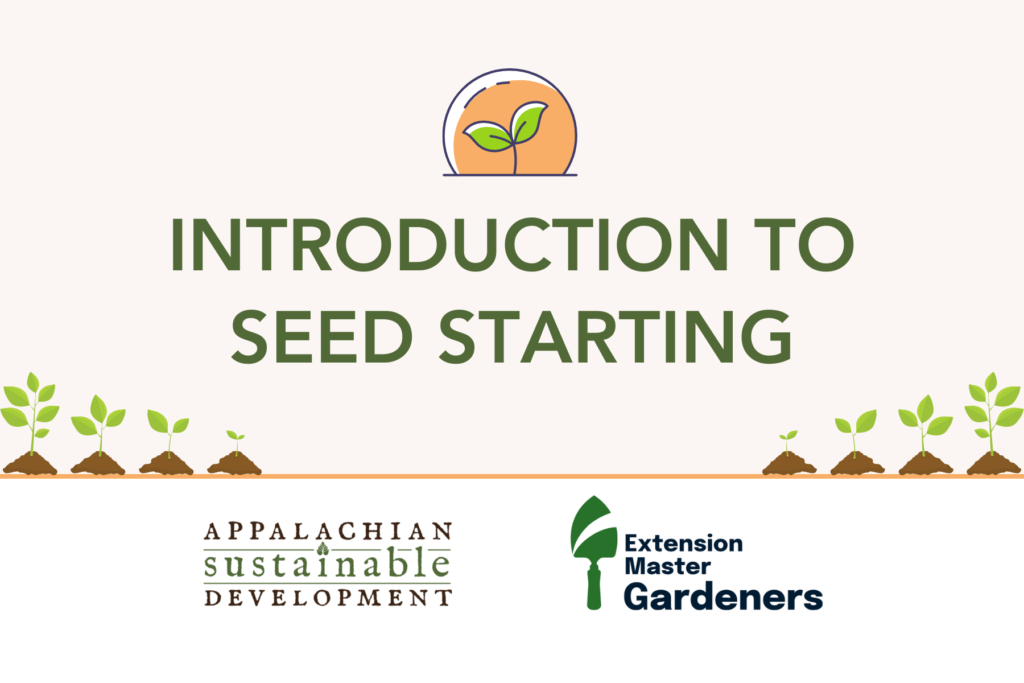 INTRODUCTION TO SEED STARTING

APPALACHIAN sustainable DEVELOPMENT

Extension Master Gardeners